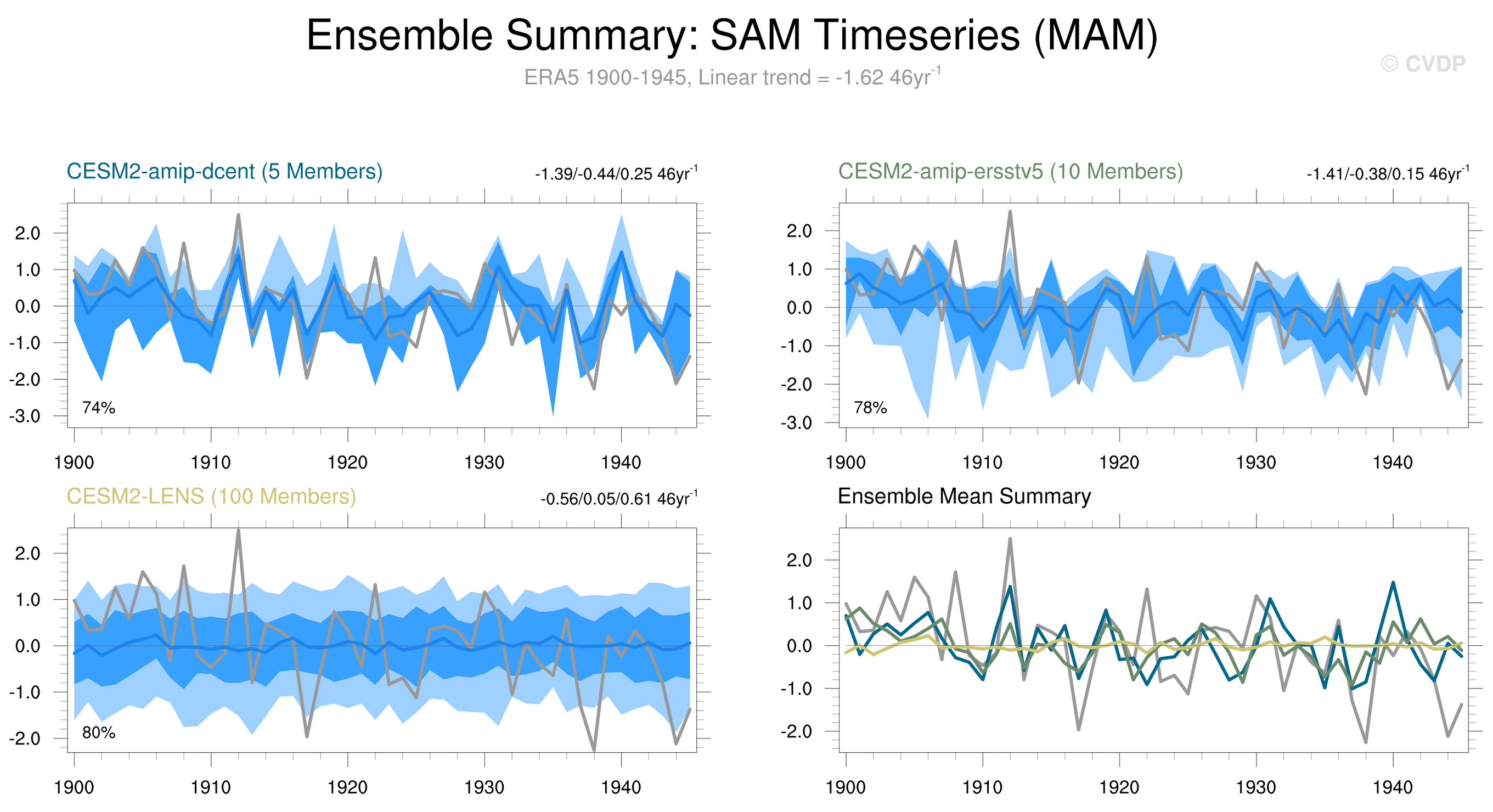 Ensemble Summary: SAM Timeseries (MAM)

ERA5 1900-1945, Linear trend = -1.62 46yr$^{-1}$

© CVDP

CESM2-amip-dcent (5 Members)

-1.39/-0.44/0.25 46yr$^{-1}$

2.0
1.0
0.0
-1.0
-2.0
-3.0

74%

1900 1910 1920 1930 1940

CESM2-amip-ersstv5 (10 Members)

-1.41/-0.38/0.15 46yr$^{-1}$

2.0
1.0
0.0
-1.0
-2.0
-3.0

78%

1900 1910 1920 1930 1940

CESM2-LENS (100 Members)

-0.56/0.05/0.61 46yr$^{-1}$

2.0
1.0
0.0
-1.0
-2.0

80%

1900 1910 1920 1930 1940

Ensemble Mean Summary

2.0
1.0
0.0
-1.0
-2.0

1900 1910 1920 1930 1940